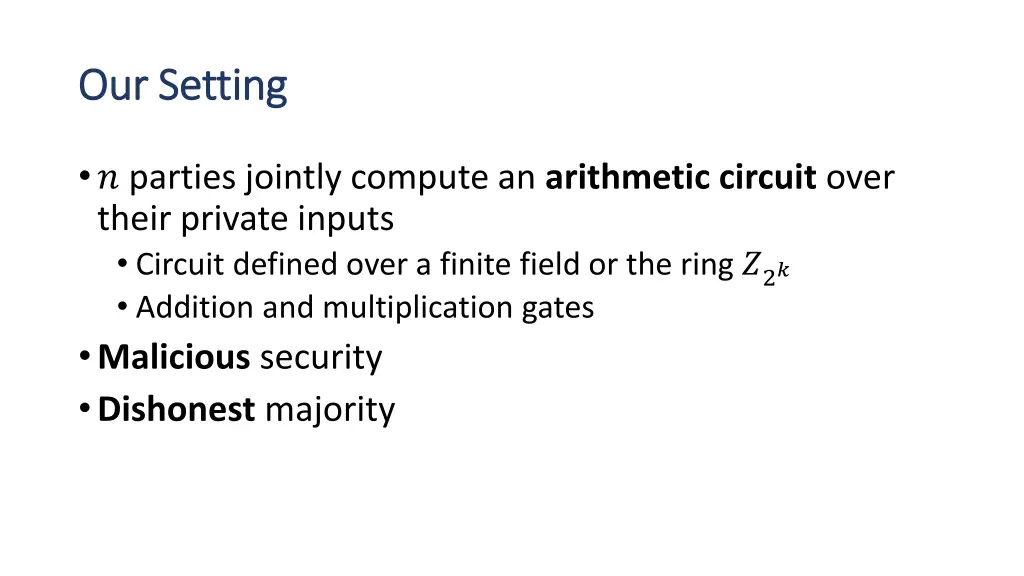 Our Setting

• $n$ parties jointly compute an **arithmetic circuit** over their private inputs
  • Circuit defined over a finite field or the ring $Z_{2^k}$
  • Addition and multiplication gates
• **Malicious** security
• **Dishonest** majority